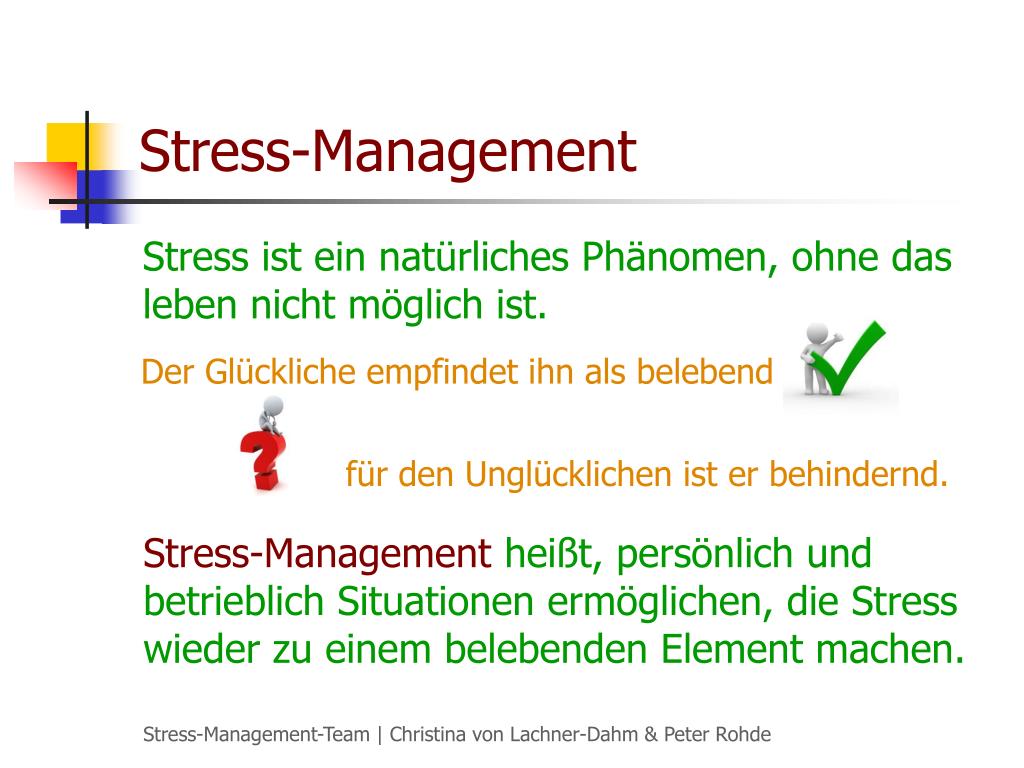 Stress-Management

Stress ist ein natürliches Phänomen, ohne das leben nicht möglich ist.

Der Glückliche empfindet ihn als belebend

für den Unglücklichen ist er behindernd.

Stress-Management heißt, persönlich und betrieblich Situationen ermöglichen, die Stress wieder zu einem belebenden Element machen.

Stress-Management-Team | Christina von Lachner-Dahm & Peter Rohde